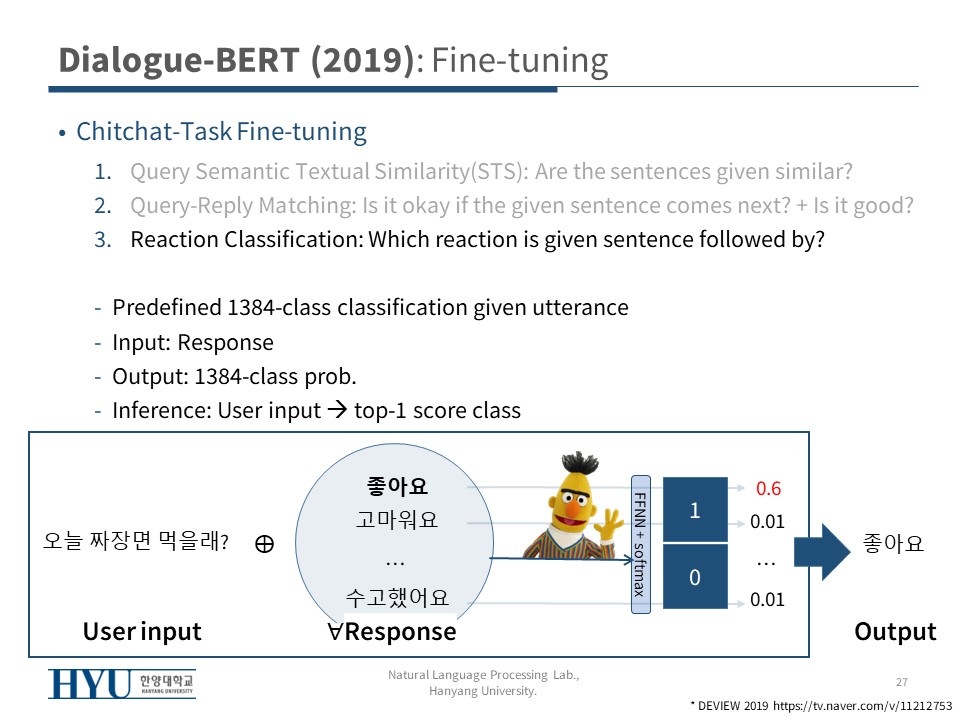 Dialogue-BERT (2019): Fine-tuning

• Chitchat-Task Fine-tuning
1. Query Semantic Textual Similarity(STS): Are the sentences given similar?
2. Query-Reply Matching: Is it okay if the given sentence comes next? + Is it good?
3. Reaction Classification: Which reaction is given sentence followed by?

- Predefined 1384-class classification given utterance
- Input: Response
- Output: 1384-class prob.
- Inference: User input → top-1 score class

오늘 짜장면 먹을래? ⊕

좋아요
고마워요
…
수고했어요

FFNN + softmax

1
0

0.6
0.01
…
0.01

좋아요

User input
∀Response
Output

HYU 한양대학교 HANYANG UNIVERSITY

Natural Language Processing Lab., Hanyang University.

27

* DEVIEW 2019 https://tv.naver.com/v/11212753